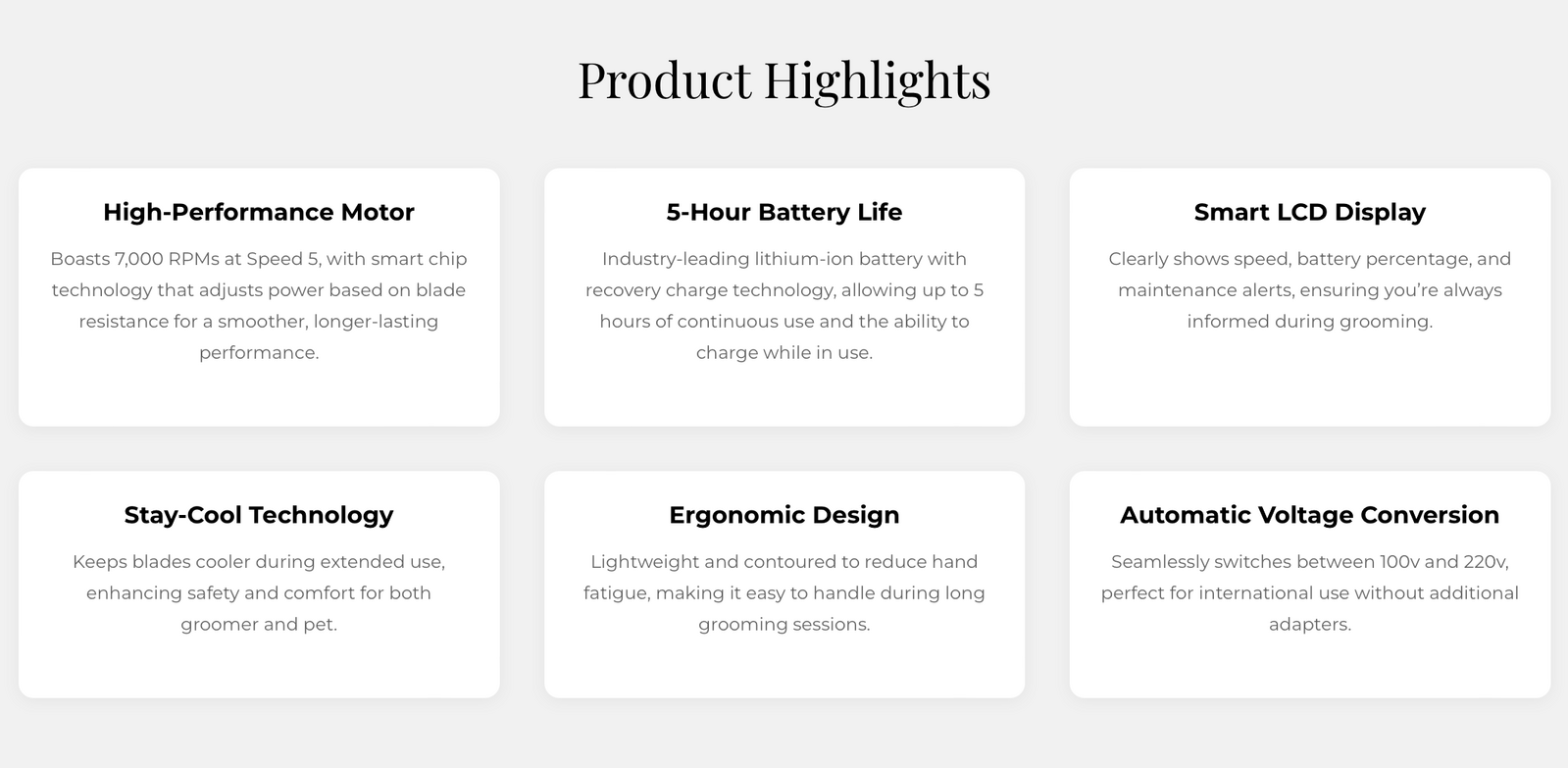 Product Highlights

High-Performance Motor

Boasts 7,000 RPMs at Speed 5, with smart chip technology that adjusts power based on blade resistance for a smoother, longer-lasting performance.

5-Hour Battery Life

Industry-leading lithium-ion battery with recovery charge technology, allowing up to 5 hours of continuous use and the ability to charge while in use.

Smart LCD Display

Clearly shows speed, battery percentage, and maintenance alerts, ensuring you're always informed during grooming.

Stay-Cool Technology

Keeps blades cooler during extended use, enhancing safety and comfort for both groomer and pet.

Ergonomic Design

Lightweight and contoured to reduce hand fatigue, making it easy to handle during long grooming sessions.

Automatic Voltage Conversion

Seamlessly switches between 100v and 220v, perfect for international use without additional adapters.